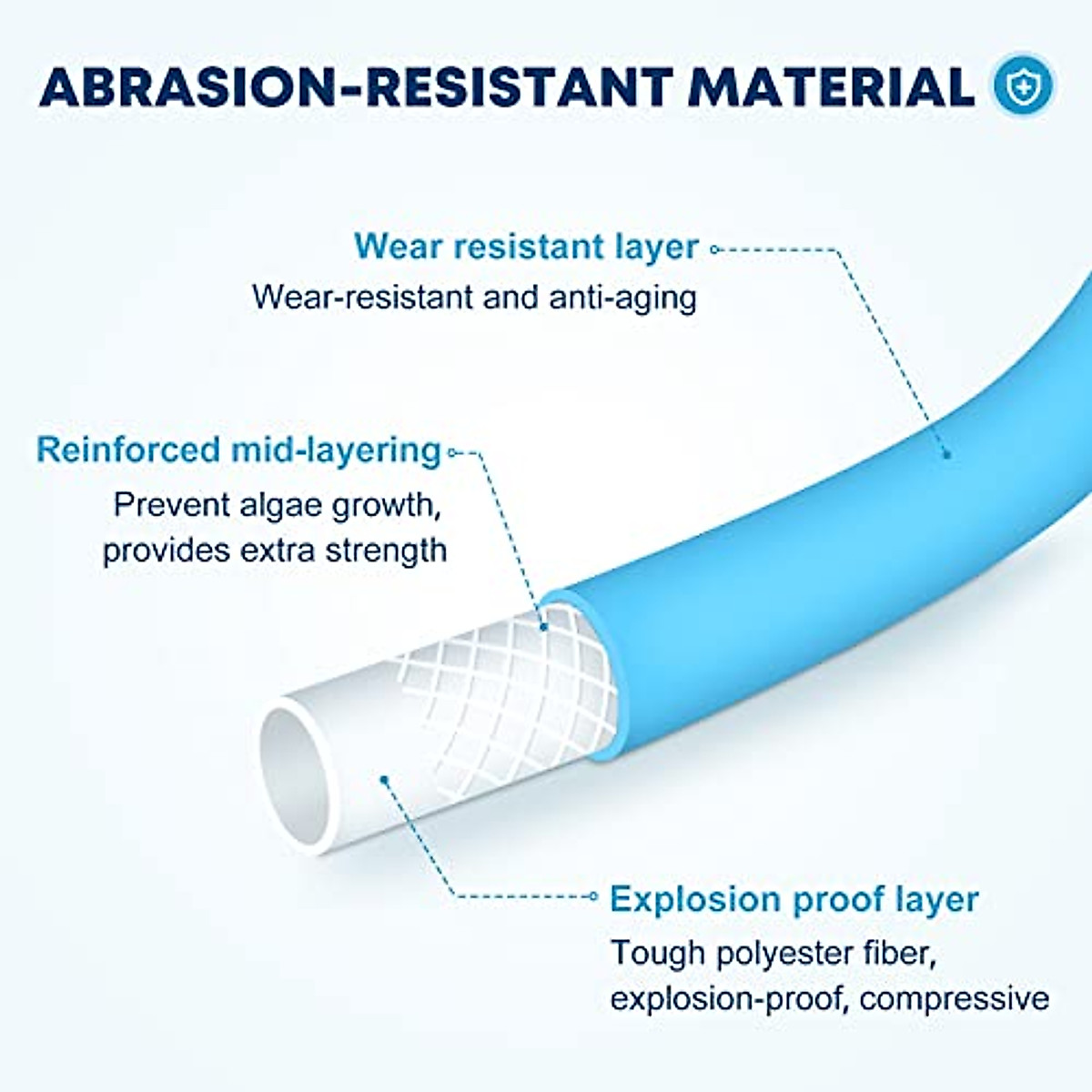 ABRASION-RESISTANT MATERIAL

Wear resistant layer
Wear-resistant and anti-aging

Reinforced mid-layering
Prevent algae growth, provides extra strength

Explosion proof layer
Tough polyester fiber, explosion-proof, compressive